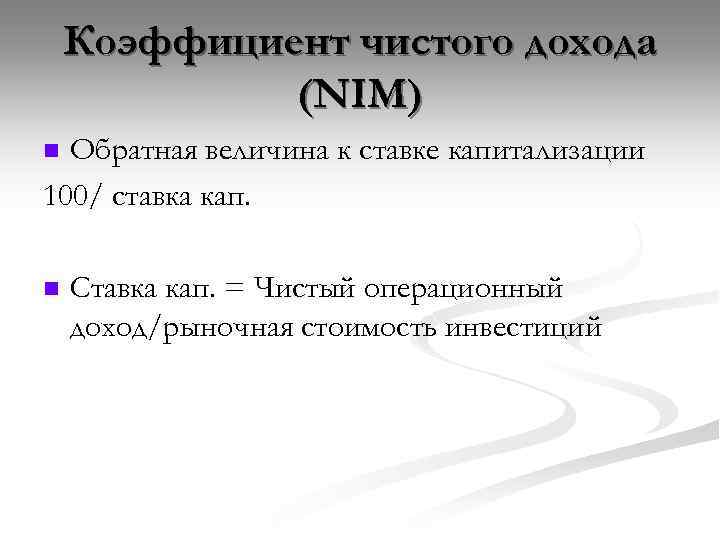 Коэффициент чистого дохода (NIM)

Обратная величина к ставке капитализации
100/ ставка кап.

Ставка кап. = Чистый операционный доход/рыночная стоимость инвестиций